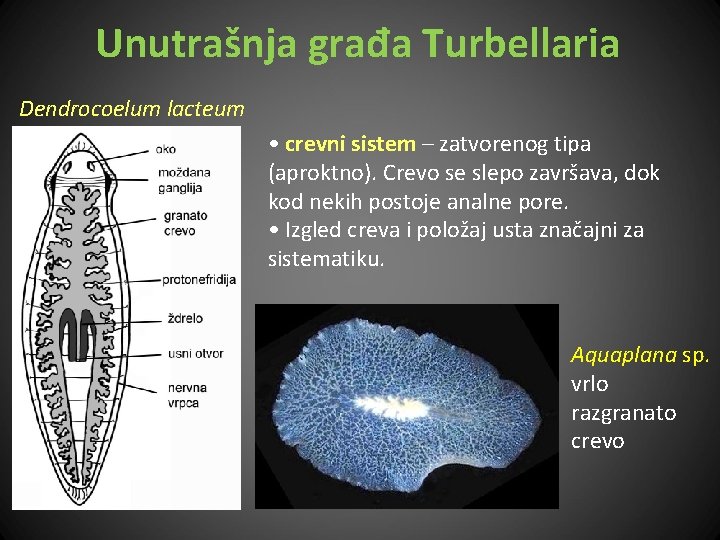 Unutrašnja građa Turbellaria

Dendrocoelum lacteum

oko
moždana ganglija
granato crevo
protonefridija
ždrelo
usni otvor
nervna vrpca

• crevni sistem – zatvorenog tipa (aproktno). Crevo se slepo završava, dok kod nekih postoje analne pore.
• Izgled creva i položaj usta značajni za sistematiku.

Aquaplana sp. vrlo razgranato crevo